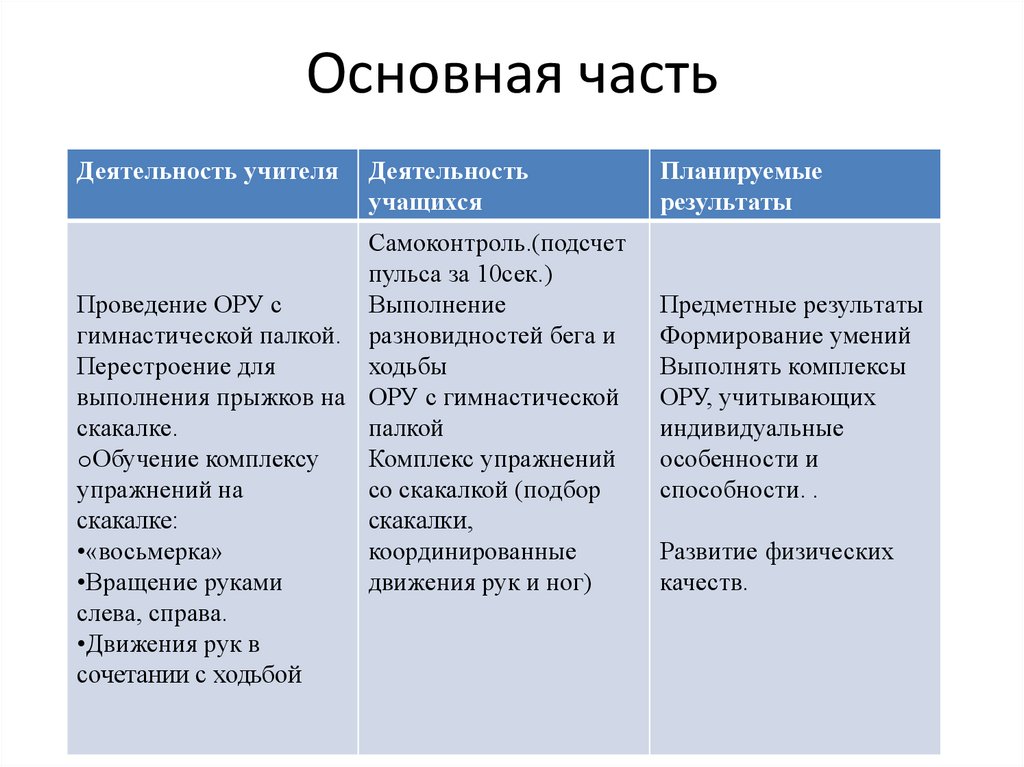 Основная часть

| Деятельность учителя | Деятельность учащихся | Планируемые результаты |
|---|---|---|
| Проведение ОРУ с гимнастической палкой. Перестроение для выполнения прыжков на скакалке. oОбучение комплексу упражнений на скакалке: •«восьмерка» •Вращение руками слева, справа. •Движения рук в сочетании с ходьбой | Самоконтроль.(подсчет пульса за 10сек.) Выполнение разновидностей бега и ходьбы ОРУ с гимнастической палкой Комплекс упражнений со скакалкой (подбор скакалки, координированные движения рук и ног) | Предметные результаты Формирование умений Выполнять комплексы ОРУ, учитывающих индивидуальные особенности и способности. . Развитие физических качеств. |